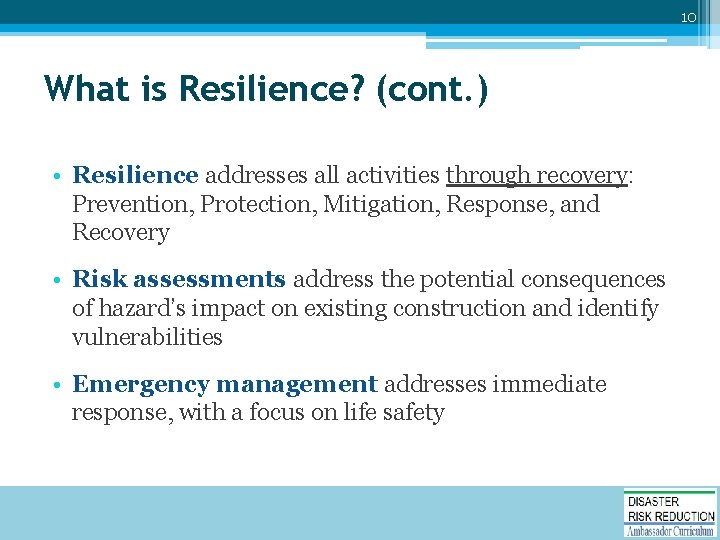 10

What is Resilience? (cont.)

• Resilience addresses all activities through recovery: Prevention, Protection, Mitigation, Response, and Recovery

• Risk assessments address the potential consequences of hazard's impact on existing construction and identify vulnerabilities

• Emergency management addresses immediate response, with a focus on life safety

DISASTER
RISK REDUCTION
Ambassador Curriculum